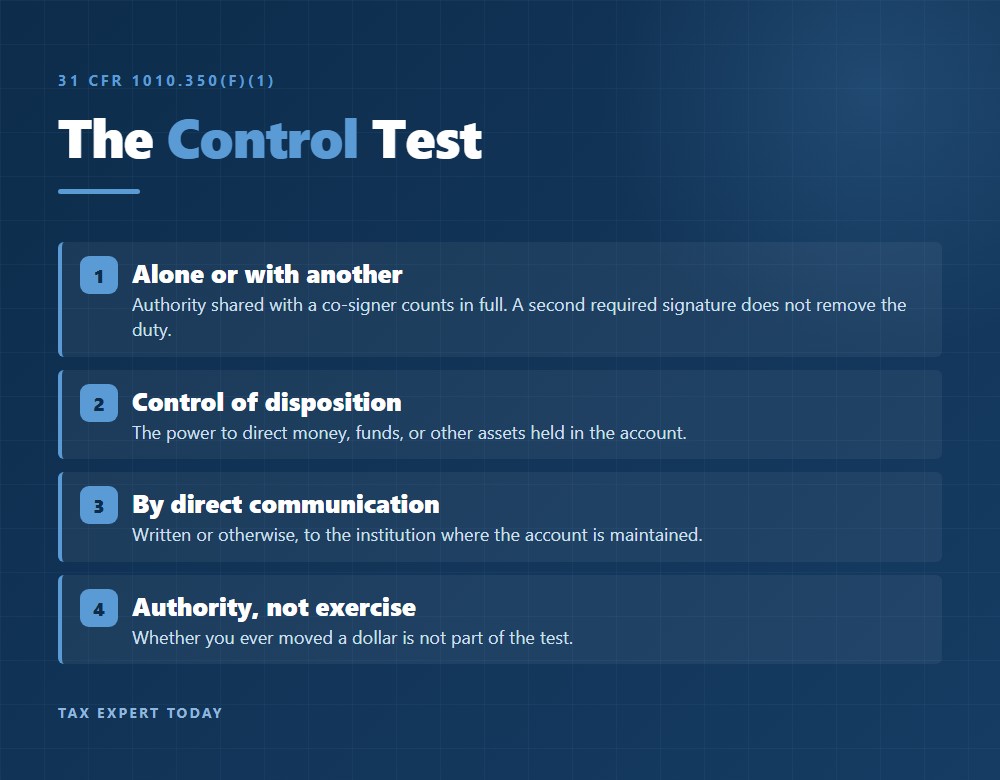 31 CFR 1010.350(F)(1)

The Control Test

1 Alone or with another
Authority shared with a co-signer counts in full. A second required signature does not remove the duty.

2 Control of disposition
The power to direct money, funds, or other assets held in the account.

3 By direct communication
Written or otherwise, to the institution where the account is maintained.

4 Authority, not exercise
Whether you ever moved a dollar is not part of the test.

TAX EXPERT TODAY